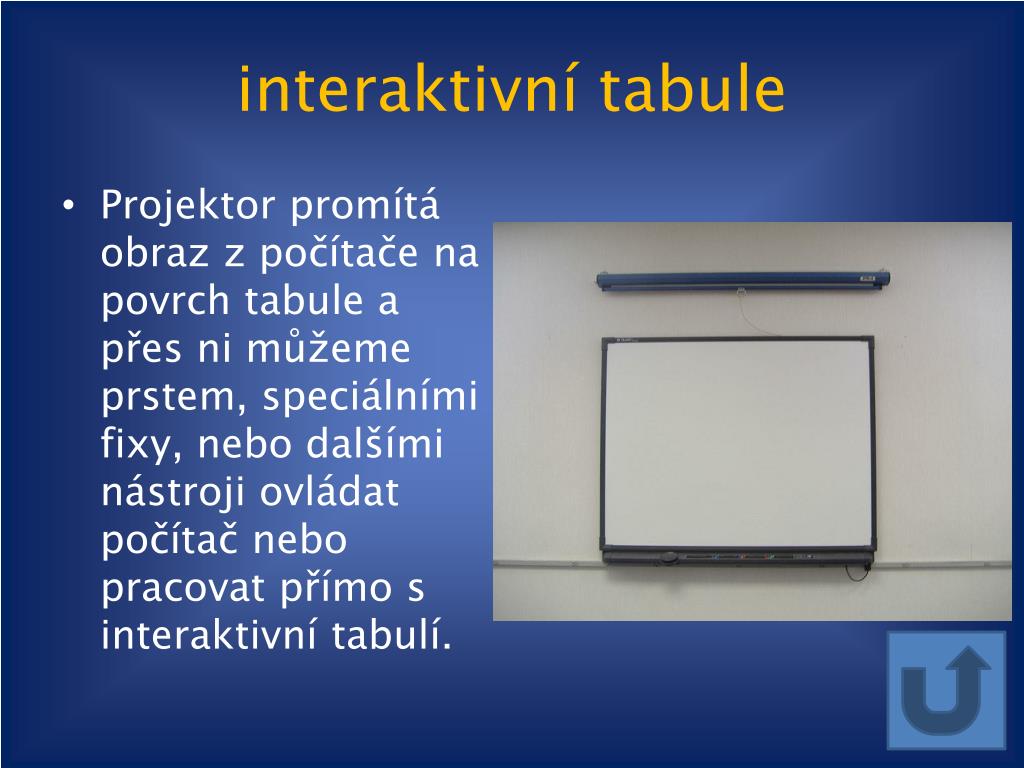 interaktivní tabule

• Projektor promítá obraz z počítače na povrch tabule a přes ni můžeme prstem, speciálními fixy, nebo dalšími nástroji ovládat počítač nebo pracovat přímo s interaktivní tabulí.